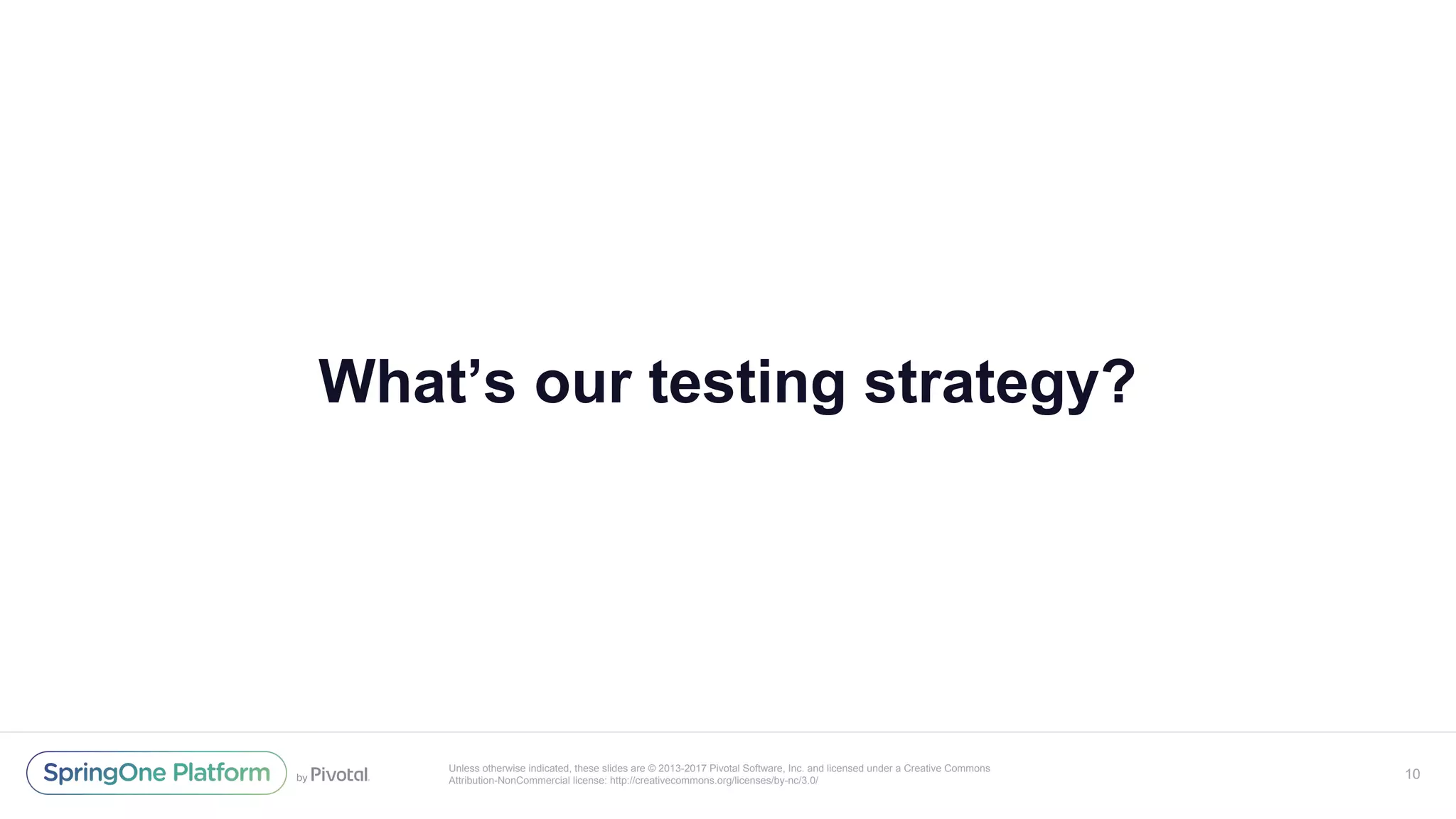 What’s our testing strategy?

SpringOne Platform by Pivotal.

Unless otherwise indicated, these slides are © 2013-2017 Pivotal Software, Inc. and licensed under a Creative Commons Attribution-NonCommercial license: http://creativecommons.org/licenses/by-nc/3.0/

10